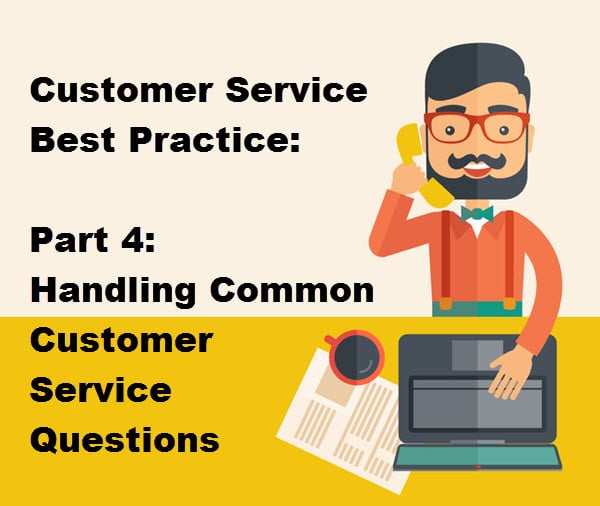 Customer Service Best Practice:

Part 4: Handling Common Customer Service Questions